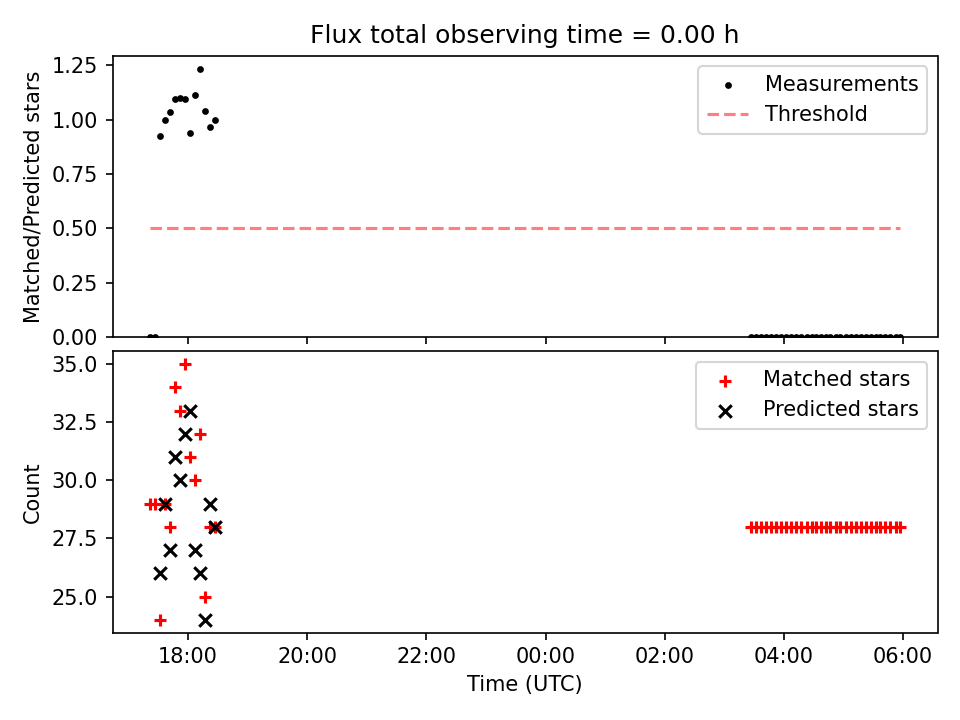 Flux total observing time = 0.00 h

Matched/Predicted stars

1.25
1.00
0.75
0.50
0.25
0.00

Measurements
Threshold

Count

35.0
32.5
30.0
27.5
25.0

Matched stars
Predicted stars

18:00
20:00
22:00
00:00
02:00
04:00
06:00

Time (UTC)